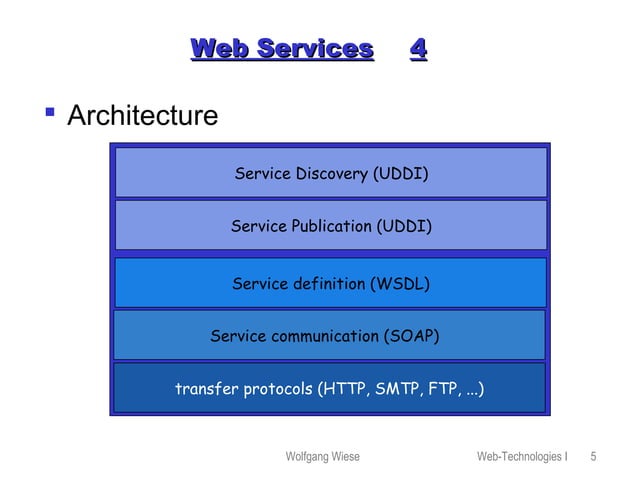 Web Services 4

▪ Architecture

Service Discovery (UDDI)

Service Publication (UDDI)

Service definition (WSDL)

Service communication (SOAP)

transfer protocols (HTTP, SMTP, FTP, ...)

Wolfgang Wiese

Web-Technologies I 5